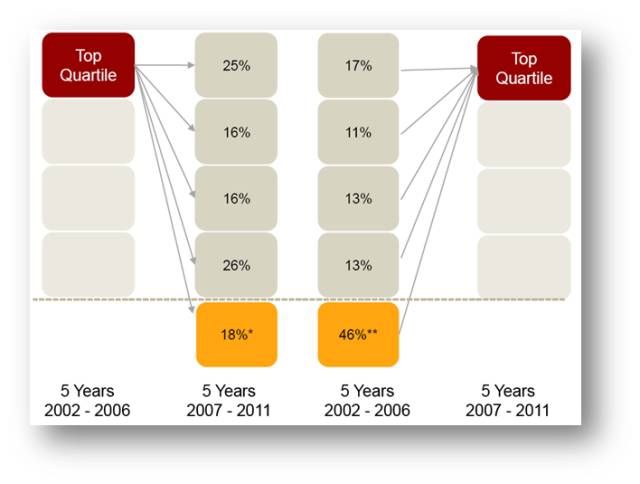 Top Quartile

25%

16%

16%

26%

18%*

17%

11%

13%

13%

46%**

Top Quartile

5 Years
2002 - 2006

5 Years
2007 - 2011

5 Years
2002 - 2006

5 Years
2007 - 2011